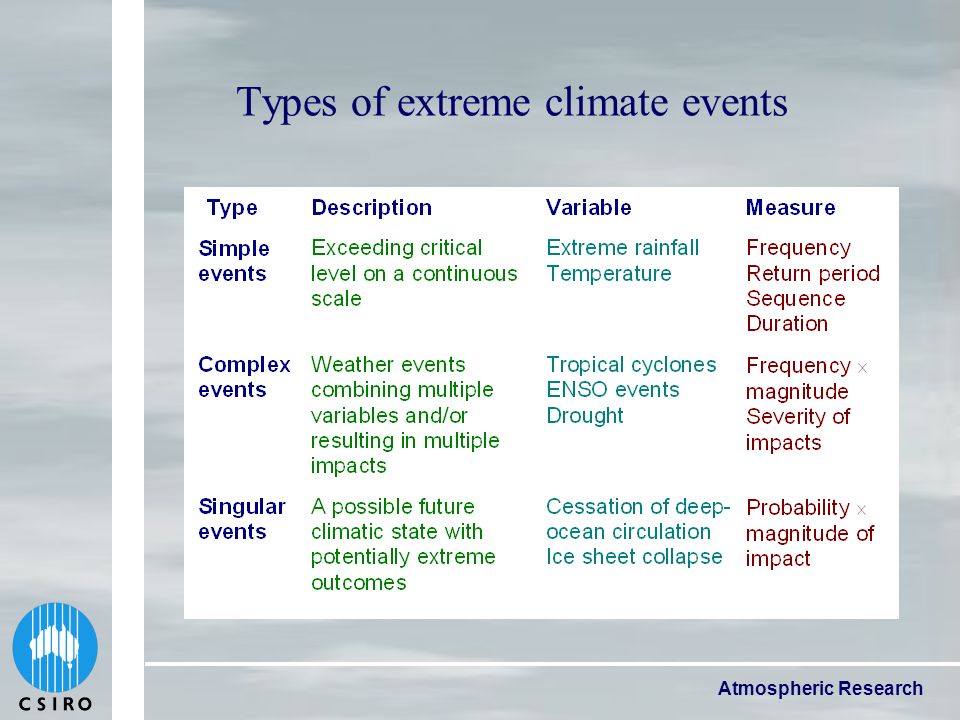 Types of extreme climate events

| Type | Description | Variable | Measure |
|---|---|---|---|
| Simple events | Exceeding critical level on a continuous scale | Extreme rainfall Temperature | Frequency Return period Sequence Duration |
| Complex events | Weather events combining multiple variables and/or resulting in multiple impacts | Tropical cyclones ENSO events Drought | Frequency × magnitude Severity of impacts |
| Singular events | A possible future climatic state with potentially extreme outcomes | Cessation of deep-ocean circulation Ice sheet collapse | Probability × magnitude of impact |

CSIRO

Atmospheric Research